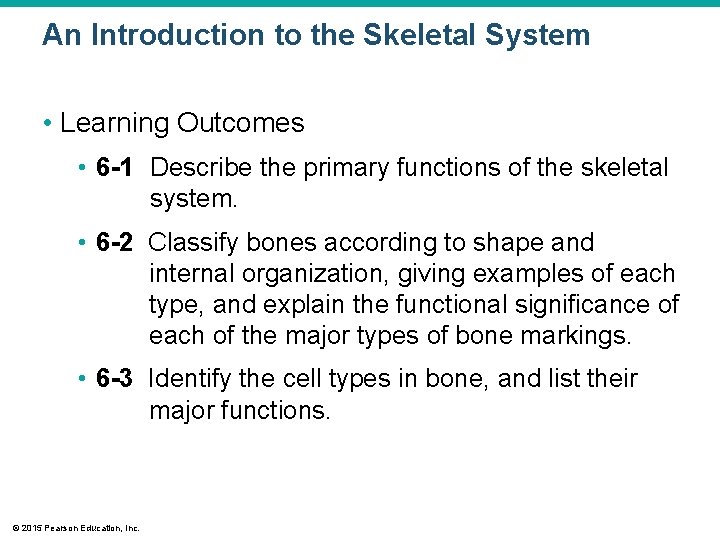 An Introduction to the Skeletal System

• Learning Outcomes

• 6-1 Describe the primary functions of the skeletal system.

• 6-2 Classify bones according to shape and internal organization, giving examples of each type, and explain the functional significance of each of the major types of bone markings.

• 6-3 Identify the cell types in bone, and list their major functions.

© 2015 Pearson Education, Inc.